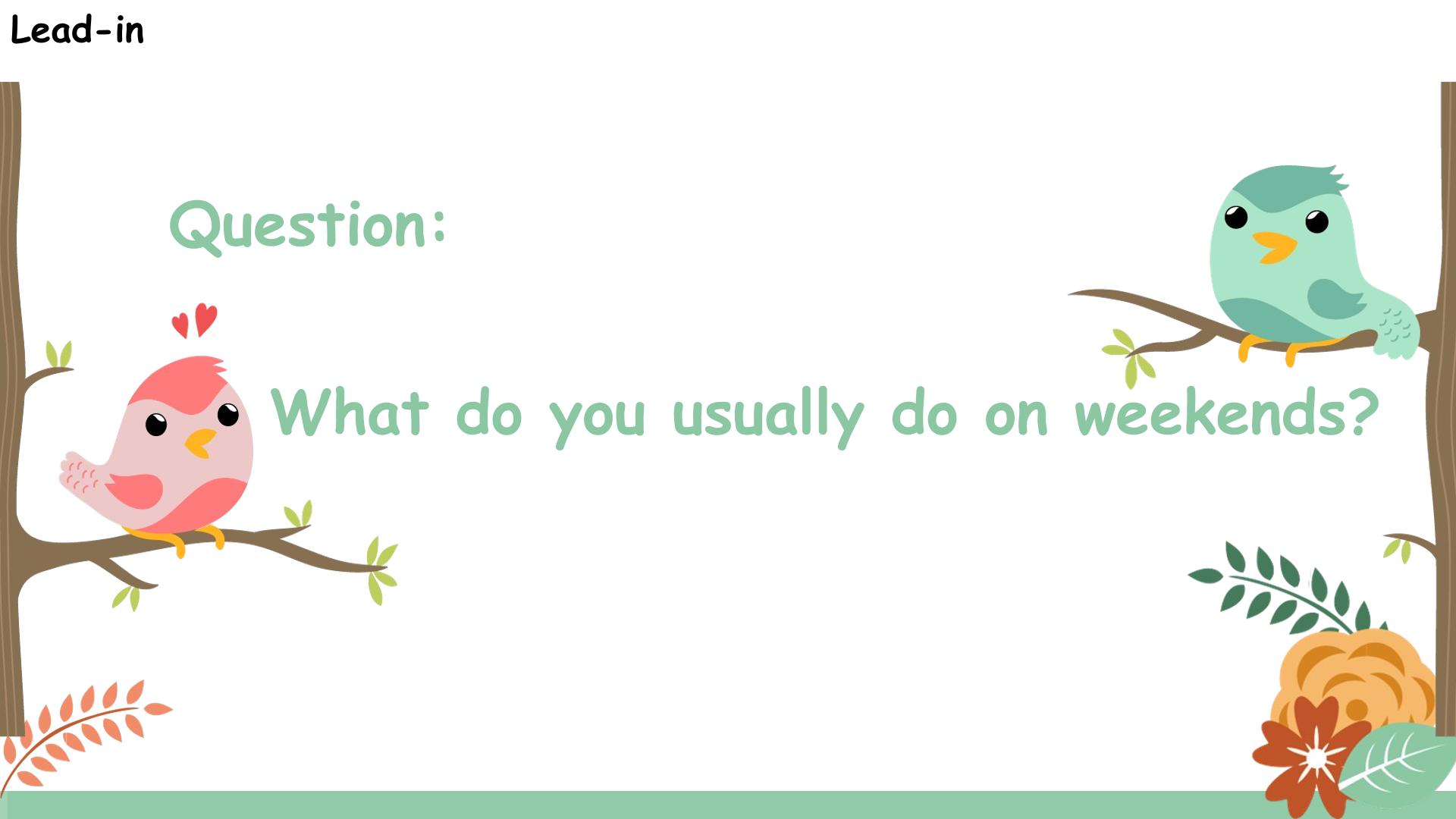 Lead-in

Question:

What do you usually do on weekends?